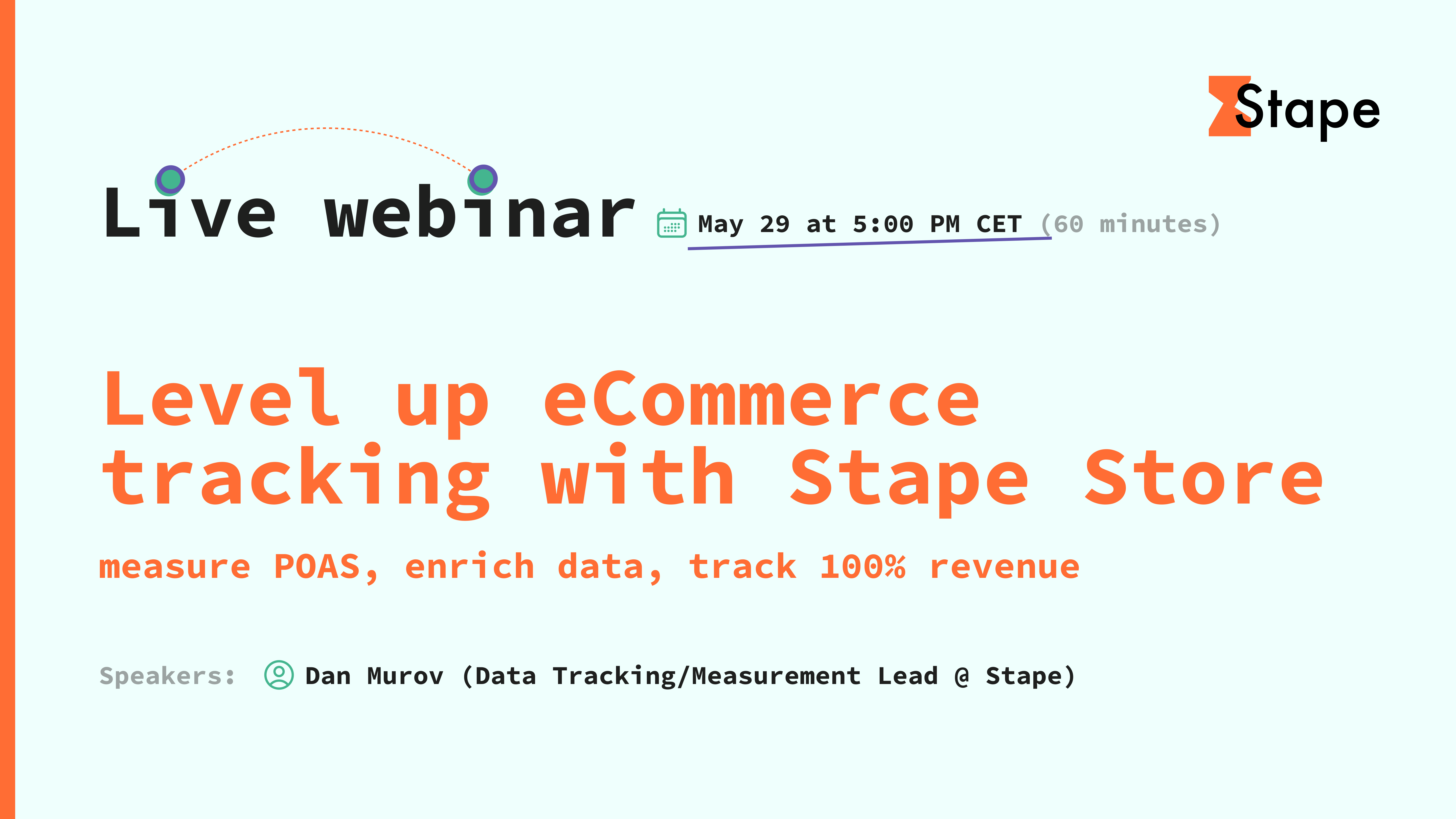 Stape

Live webinar

May 29 at 5:00 PM CET (60 minutes)

Level up eCommerce tracking with Stape Store

measure POAS, enrich data, track 100% revenue

Speakers: Dan Murov (Data Tracking/Measurement Lead @ Stape)